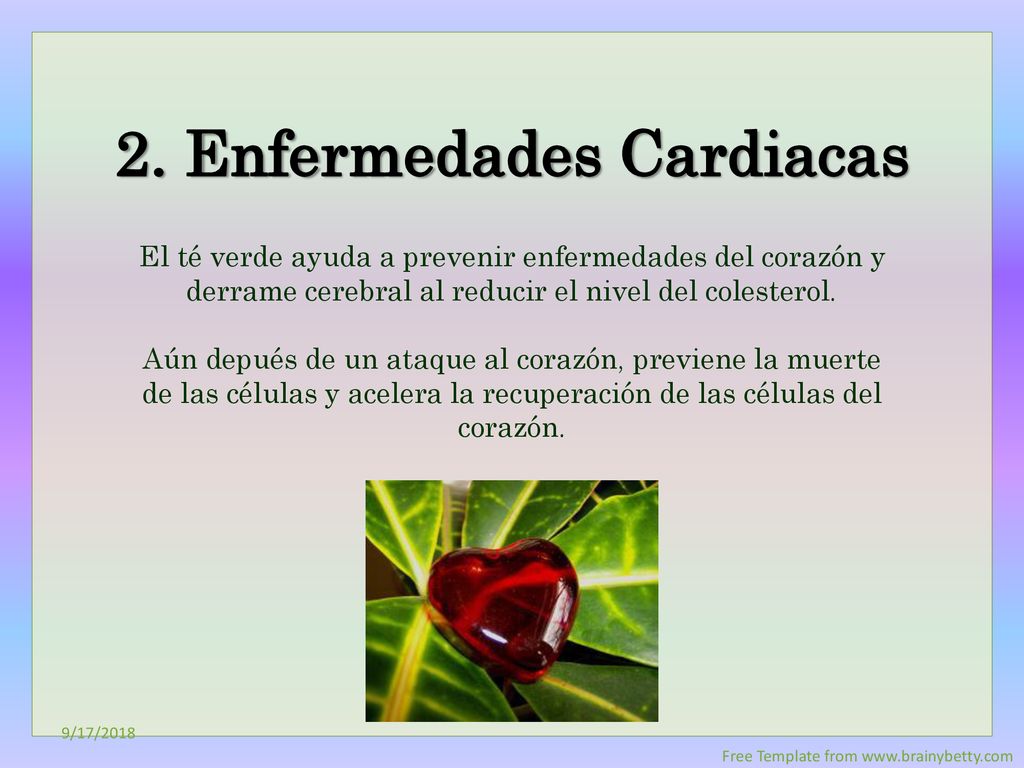 2. Enfermedades Cardiacas

El té verde ayuda a prevenir enfermedades del corazón y derrame cerebral al reducir el nivel del colesterol.

Aún depués de un ataque al corazón, previene la muerte de las células y acelera la recuperación de las células del corazón.

9/17/2018

Free Template from www.brainybetty.com